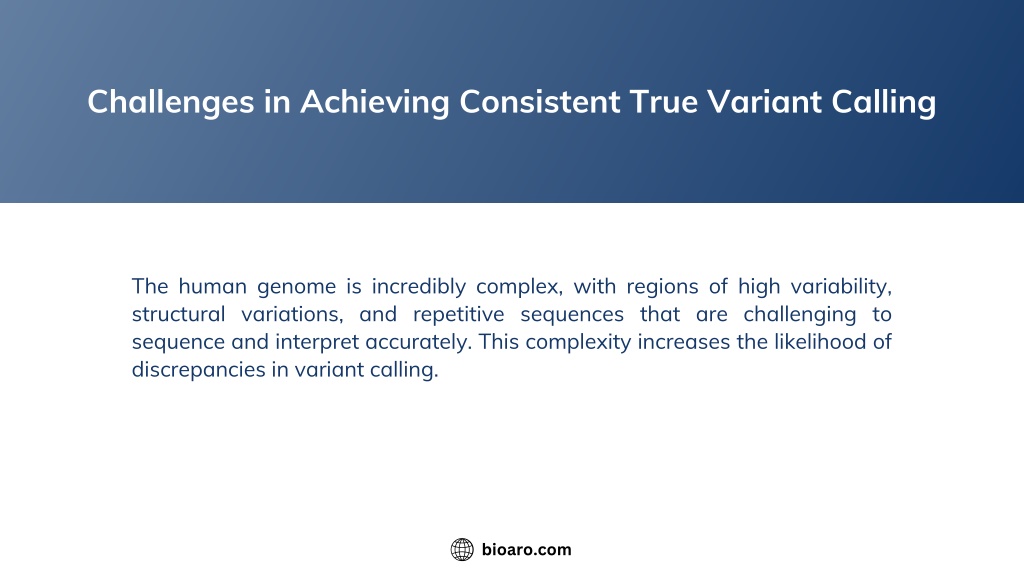 Challenges in Achieving Consistent True Variant Calling

The human genome is incredibly complex, with regions of high variability, structural variations, and repetitive sequences that are challenging to sequence and interpret accurately. This complexity increases the likelihood of discrepancies in variant calling.

bioaro.com